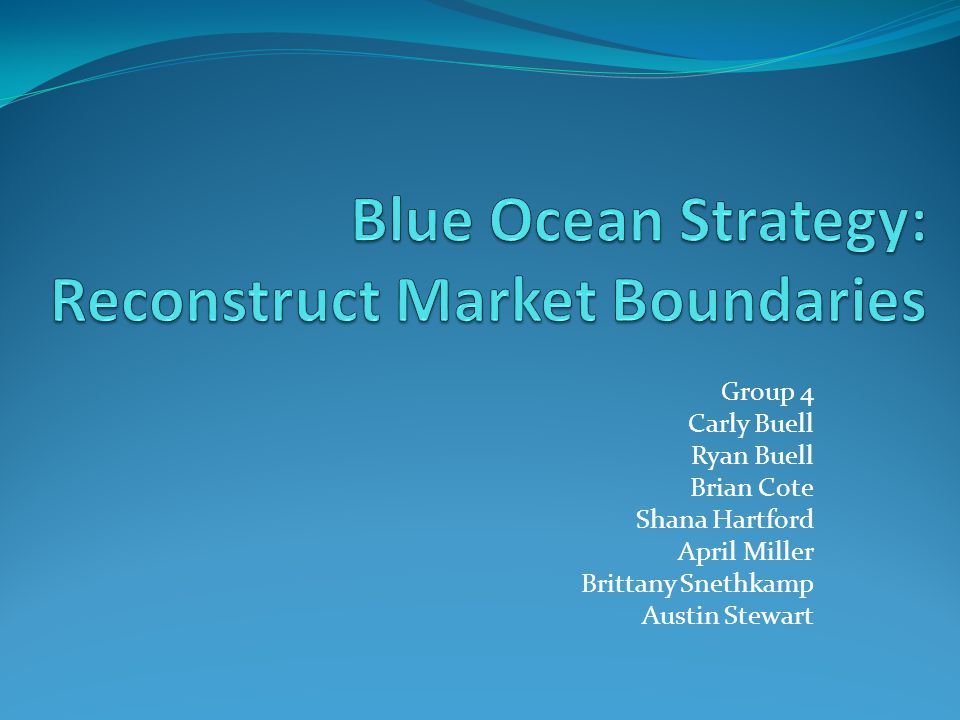 Blue Ocean Strategy: Reconstruct Market Boundaries

Group 4
Carly Buell
Ryan Buell
Brian Cote
Shana Hartford
April Miller
Brittany Snethkamp
Austin Stewart